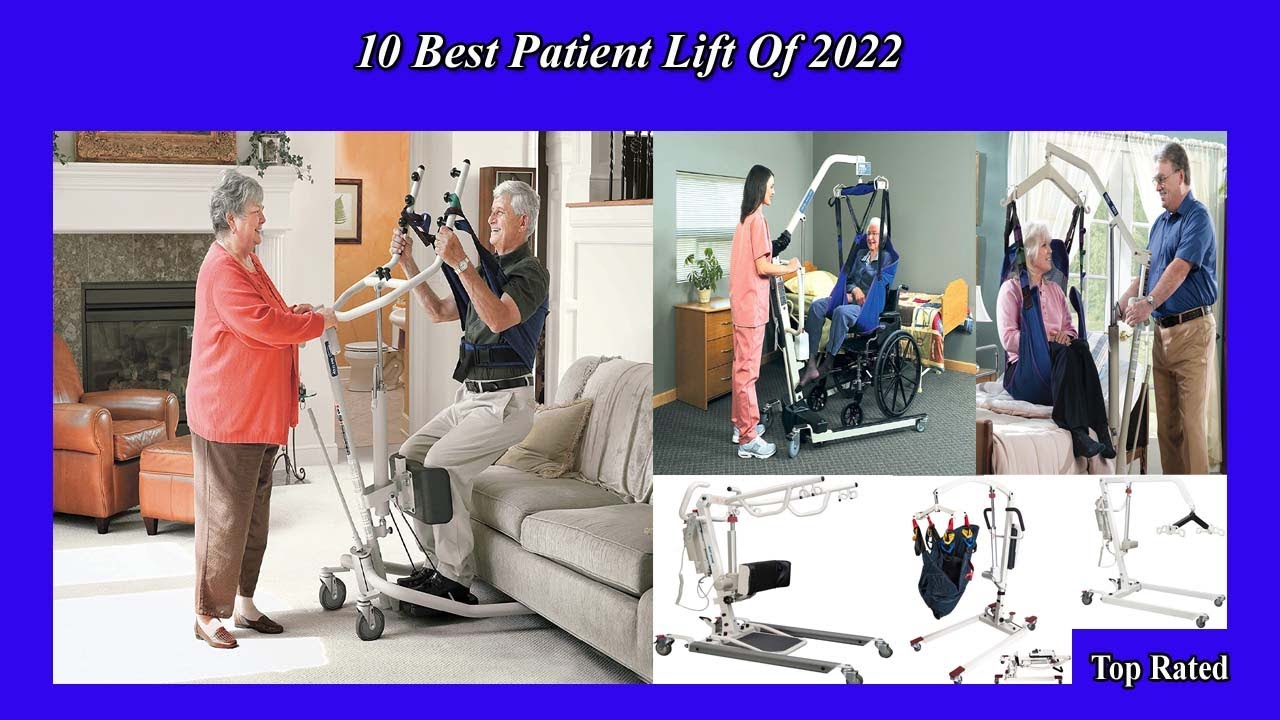 10 Best Patient Lift Of 2022

Top Rated